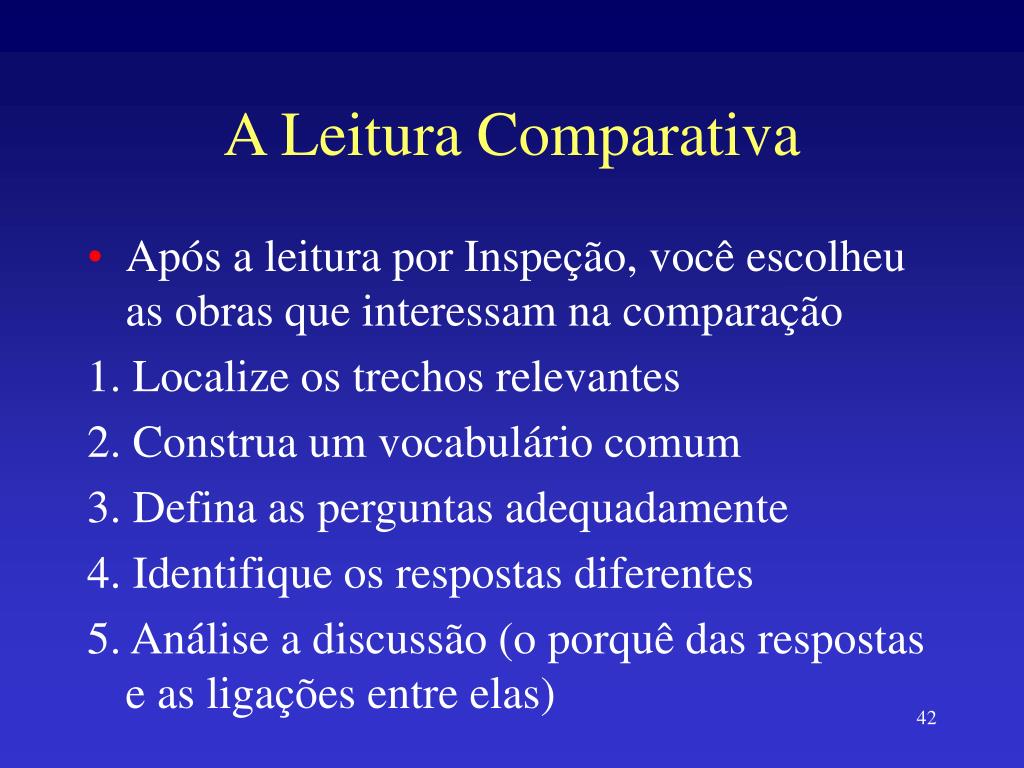 A Leitura Comparativa

• Após a leitura por Inspeção, você escolheu as obras que interessam na comparação

1. Localize os trechos relevantes

2. Construa um vocabulário comum

3. Defina as perguntas adequadamente

4. Identifique os respostas diferentes

5. Análise a discussão (o porquê das respostas e as ligações entre elas)

42